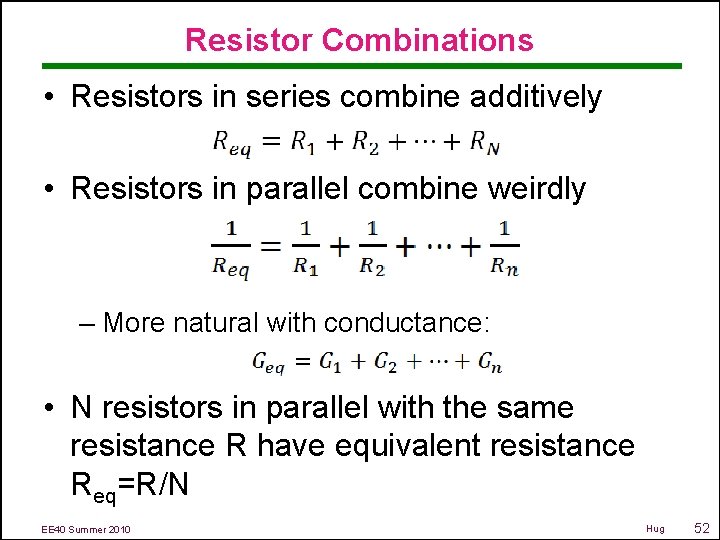 Resistor Combinations

• Resistors in series combine additively

$R_{eq} = R_1 + R_2 + \cdots + R_N$

• Resistors in parallel combine weirdly

$\frac{1}{R_{eq}} = \frac{1}{R_1} + \frac{1}{R_2} + \cdots + \frac{1}{R_n}$

– More natural with conductance:

$G_{eq} = G_1 + G_2 + \cdots + G_n$

• N resistors in parallel with the same resistance R have equivalent resistance $R_{eq}$=R/N

EE40 Summer 2010

Hug

52